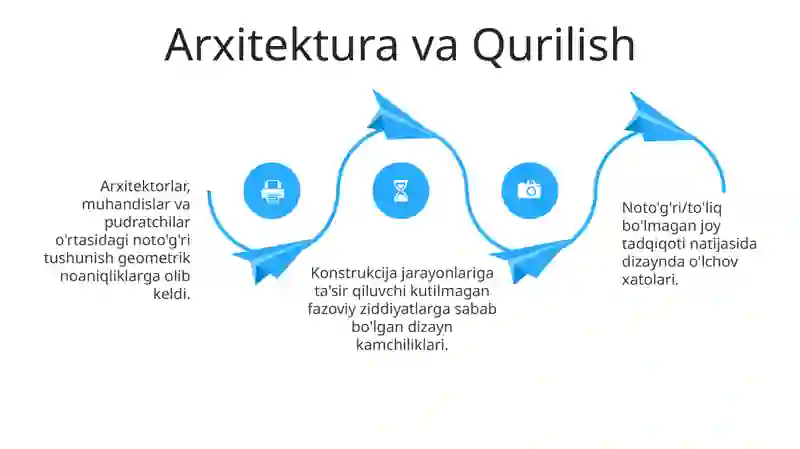 Arxitektura va Qurilish

Arxitektorlar, muhandislar va pudratchilar o'rtasidagi noto'g'ri tushunish geometrik noaniqliklarga olib keldi.

Konstrukcija jarayonlariga ta'sir qiluvchi kutilmagan fazoviy ziddiyatlarga sabab bo'lgan dizayn kamchiliklari.

Noto'g'ri/to'liq bo'lmagan joy tadqiqoti natijasida dizaynda o'lchov xatolari.